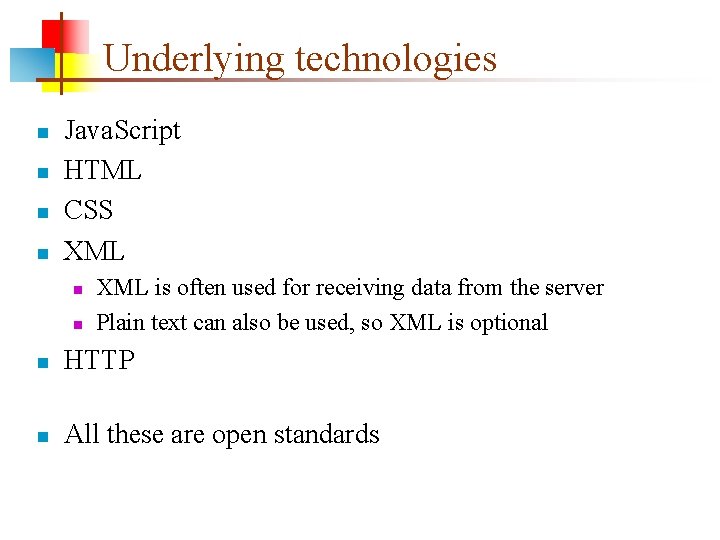 Underlying technologies

- JavaScript
- HTML
- CSS
- XML
  - XML is often used for receiving data from the server
  - Plain text can also be used, so XML is optional
- HTTP

- All these are open standards